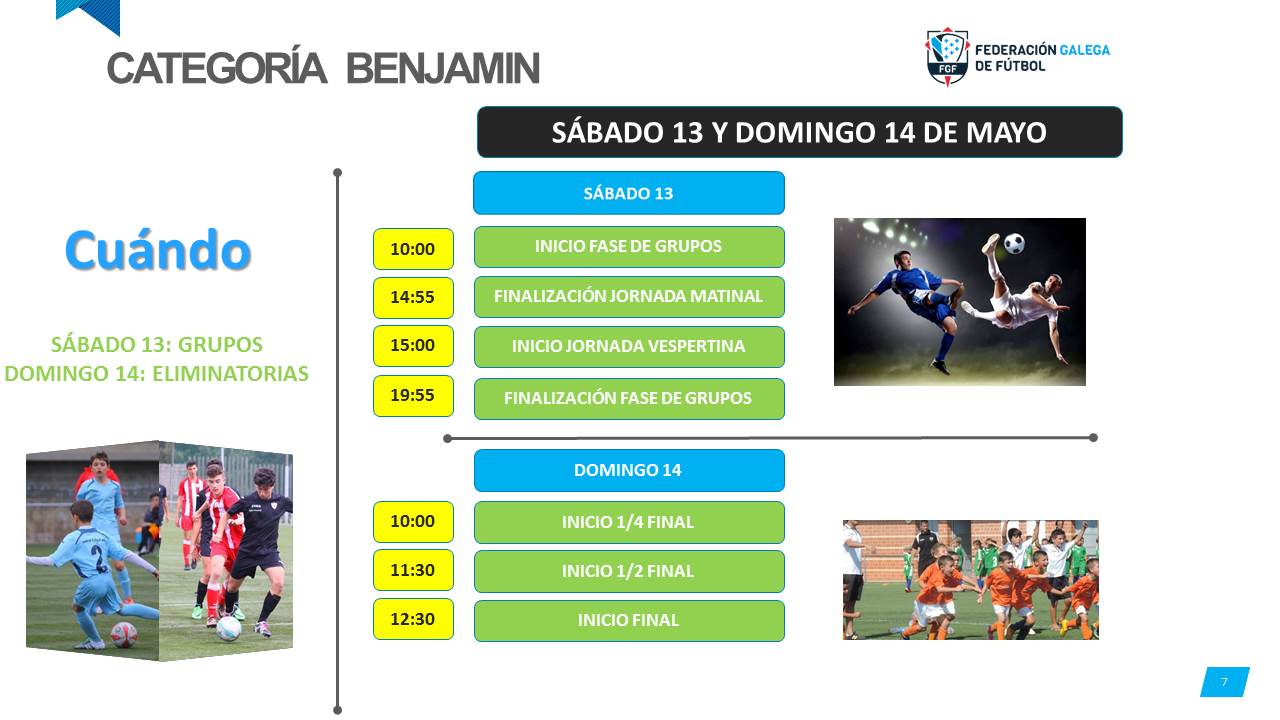 CATEGORÍA BENJAMIN

FGF FEDERACIÓN GALEGA DE FÚTBOL

SÁBADO 13 Y DOMINGO 14 DE MAYO

Cuándo

SÁBADO 13: GRUPOS
DOMINGO 14: ELIMINATORIAS

SÁBADO 13

10:00 INICIO FASE DE GRUPOS
14:55 FINALIZACIÓN JORNADA MATINAL
15:00 INICIO JORNADA VESPERTINA
19:55 FINALIZACIÓN FASE DE GRUPOS

DOMINGO 14

10:00 INICIO 1/4 FINAL
11:30 INICIO 1/2 FINAL
12:30 INICIO FINAL

7